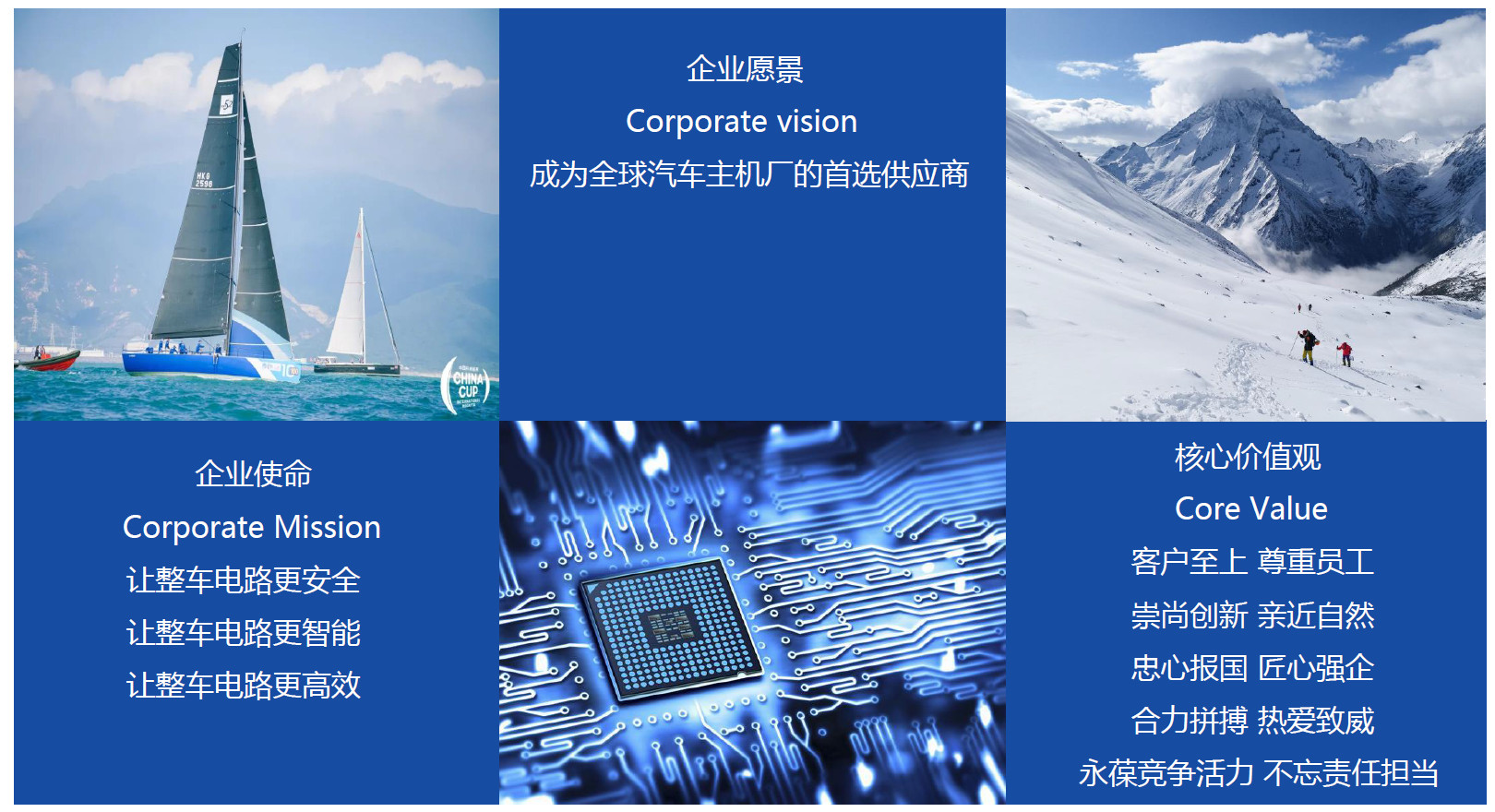 HKG 2598

CHINA CUP

企业愿景

Corporate vision

成为全球汽车主机厂的首选供应商

企业使命

Corporate Mission

让整车电路更安全

让整车电路更智能

让整车电路更高效

核心价值观

Core Value

客户至上 尊重员工

崇尚创新 亲近自然

忠心报国 匠心强企

合力拼搏 热爱致威

永葆竞争活力 不忘责任担当